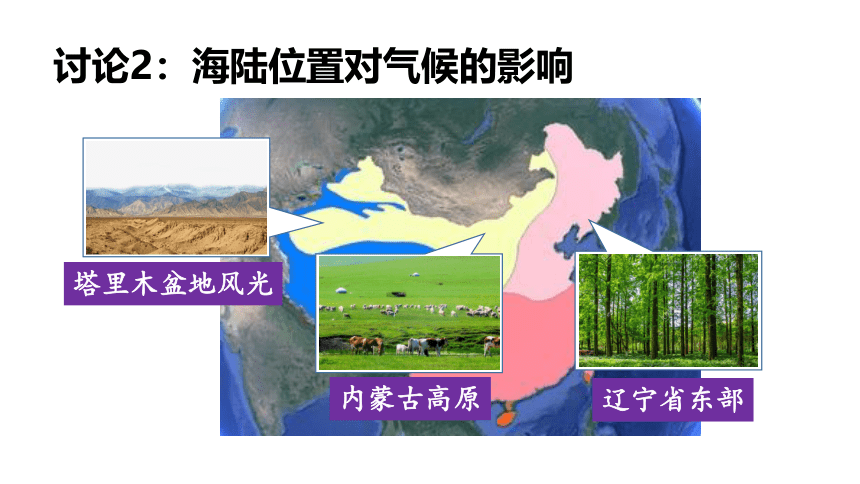 讨论2：海陆位置对气候的影响

塔里木盆地风光

内蒙古高原

辽宁省东部